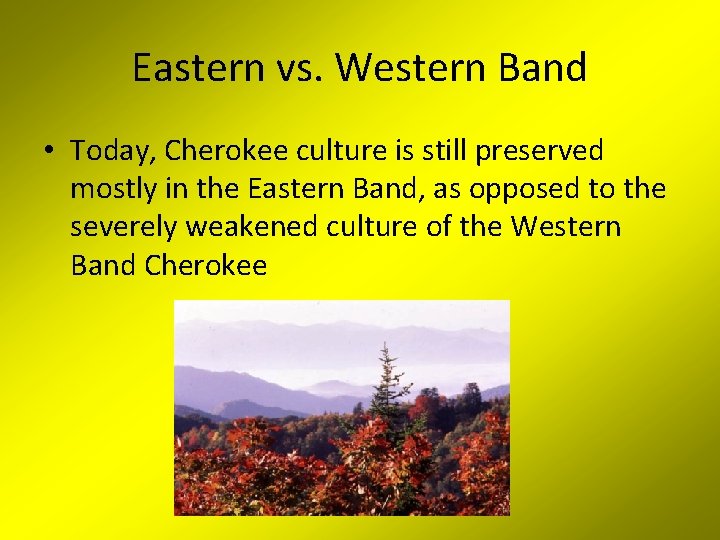 Eastern vs. Western Band

• Today, Cherokee culture is still preserved mostly in the Eastern Band, as opposed to the severely weakened culture of the Western Band Cherokee